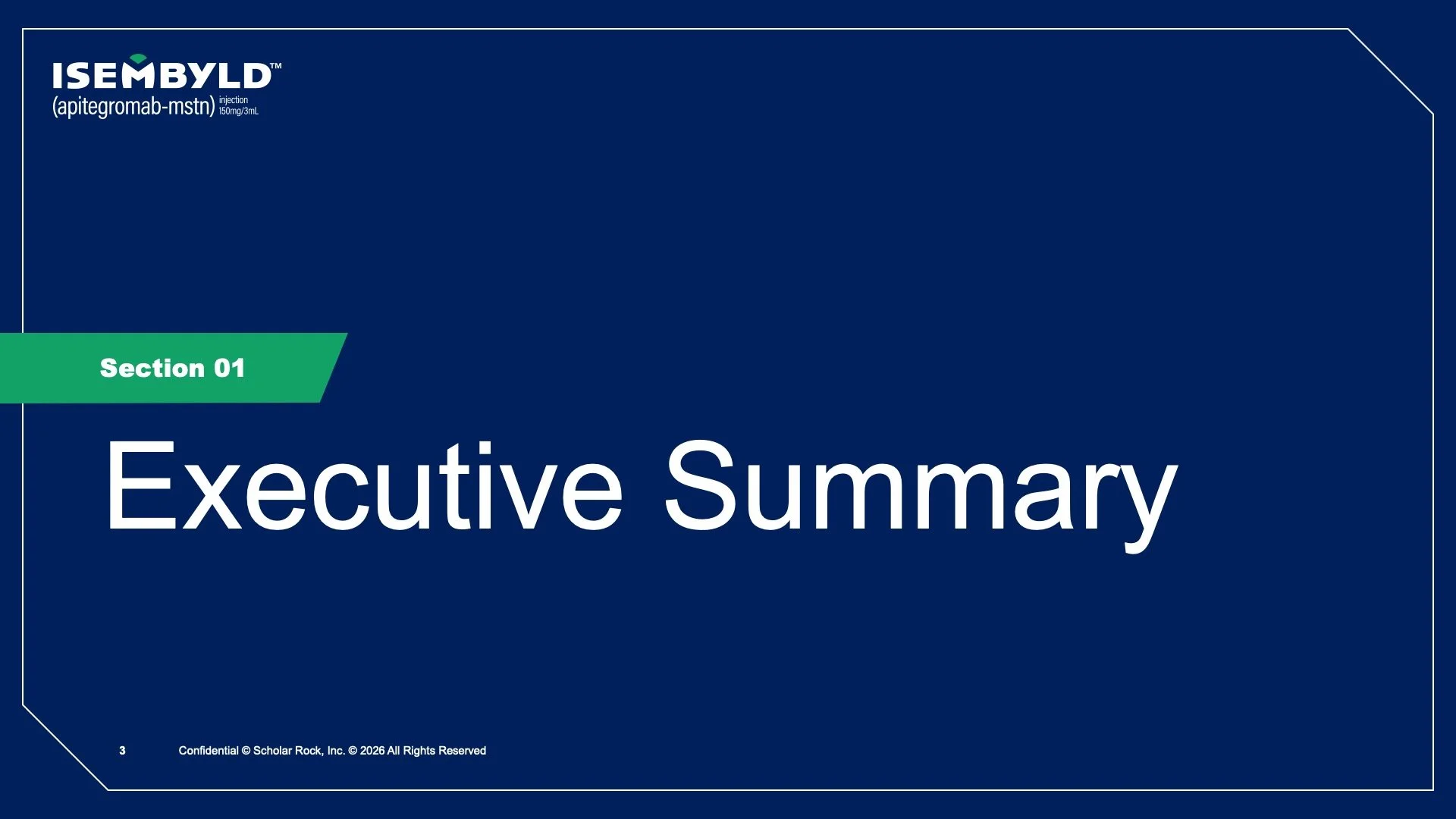 ISEMBYLD™
(apitegromab-mstn) injection 150mg/3mL

Section 01

Executive Summary

3 Confidential © Scholar Rock, Inc. © 2026 All Rights Reserved